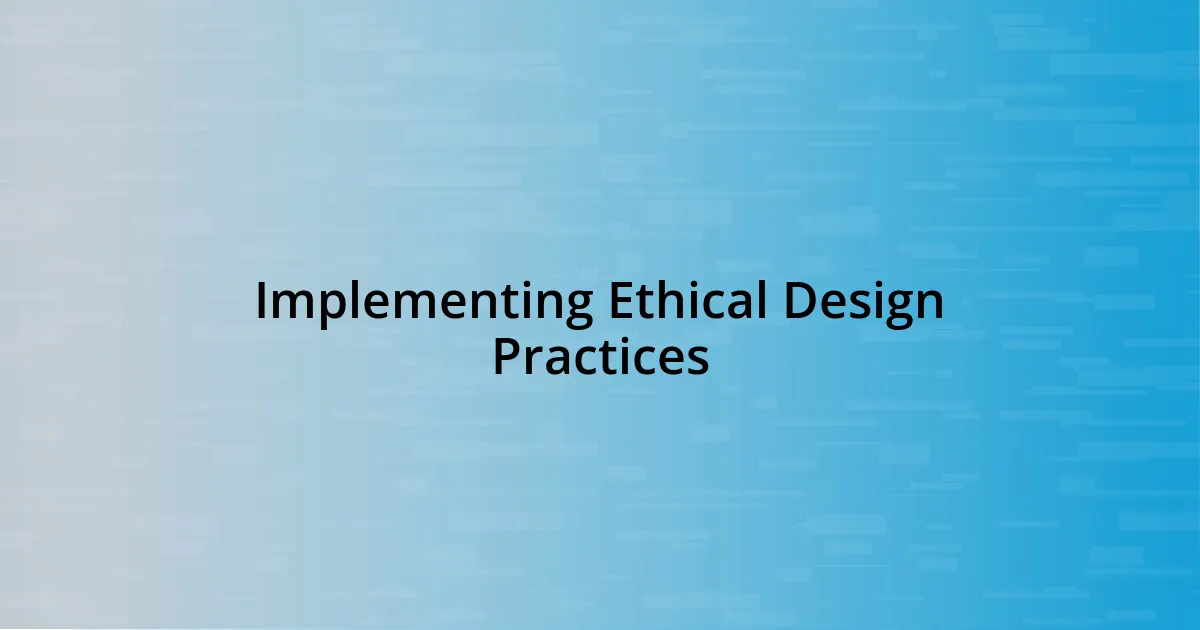 Implementing Ethical Design Practices